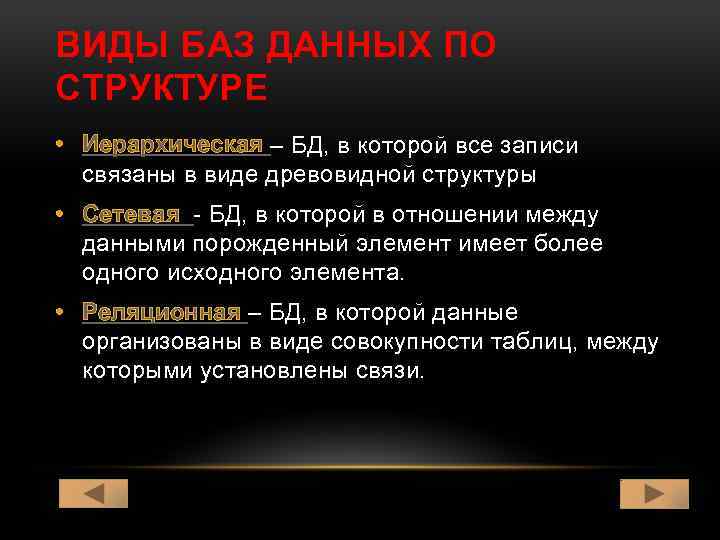 ВИДЫ БАЗ ДАННЫХ ПО СТРУКТУРЕ

• Иерархическая – БД, в которой все записи связаны в виде древовидной структуры

• Сетевая - БД, в которой в отношении между данными порожденный элемент имеет более одного исходного элемента.

• Реляционная – БД, в которой данные организованы в виде совокупности таблиц, между которыми установлены связи.